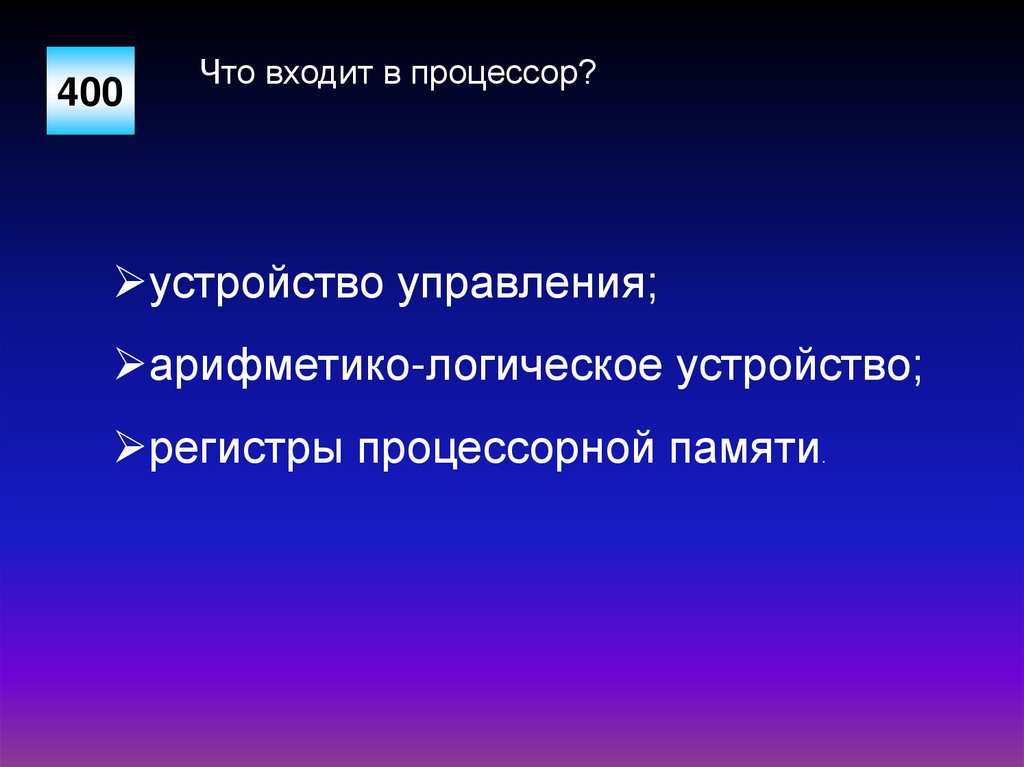 400

Что входит в процессор?

➢устройство управления;

➢арифметико-логическое устройство;

➢регистры процессорной памяти.